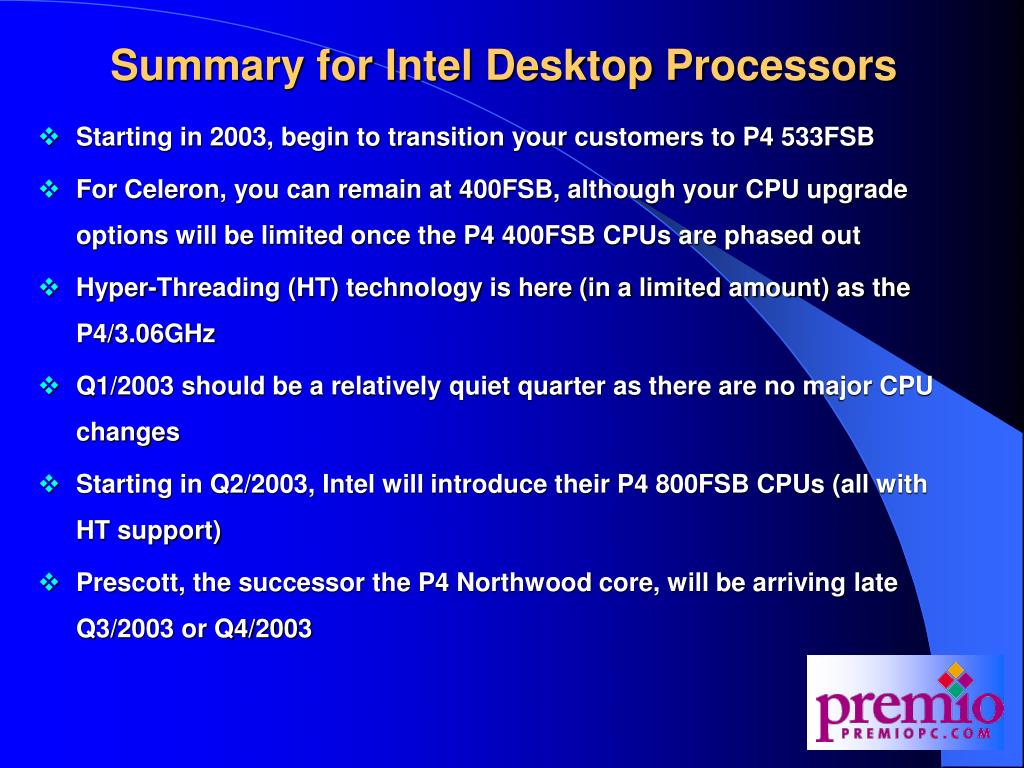 Summary for Intel Desktop Processors

❖ Starting in 2003, begin to transition your customers to P4 533FSB

❖ For Celeron, you can remain at 400FSB, although your CPU upgrade options will be limited once the P4 400FSB CPUs are phased out

❖ Hyper-Threading (HT) technology is here (in a limited amount) as the P4/3.06GHz

❖ Q1/2003 should be a relatively quiet quarter as there are no major CPU changes

❖ Starting in Q2/2003, Intel will introduce their P4 800FSB CPUs (all with HT support)

❖ Prescott, the successor the P4 Northwood core, will be arriving late Q3/2003 or Q4/2003

premio
PREMIOPC.COM